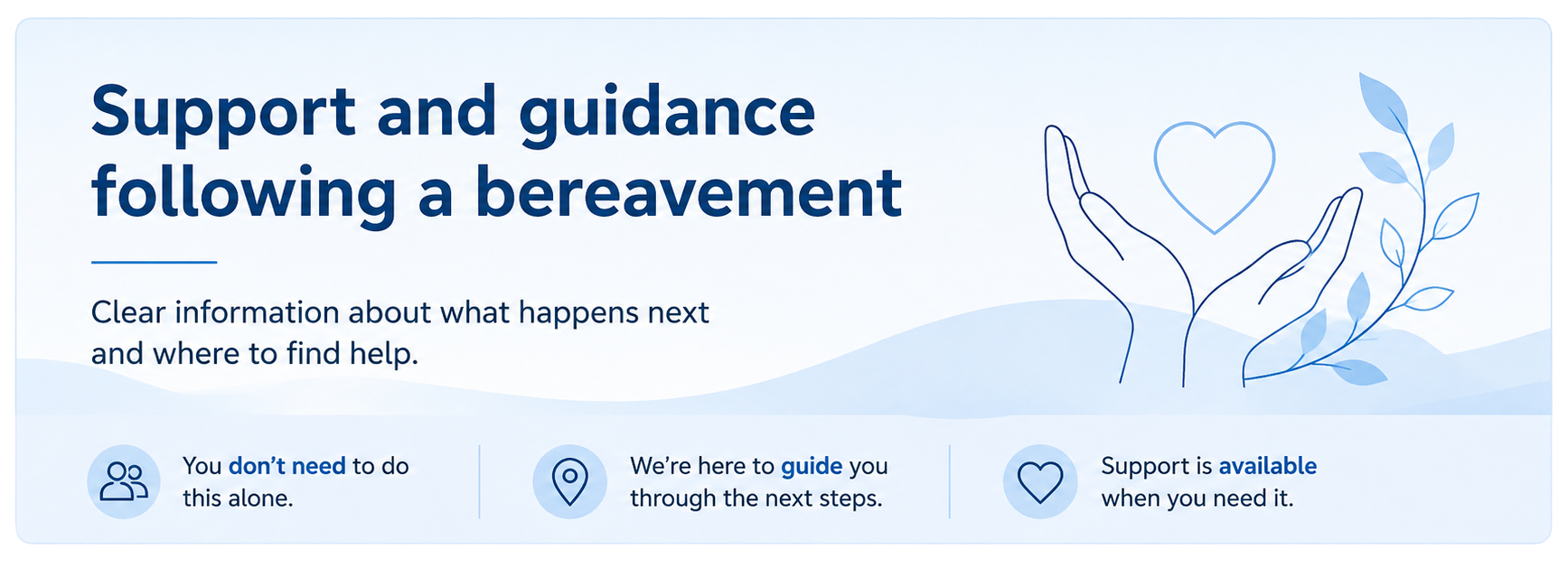 Support and guidance following a bereavement

Clear information about what happens next and where to find help.

You don’t need to do this alone.

We’re here to guide you through the next steps.

Support is available when you need it.